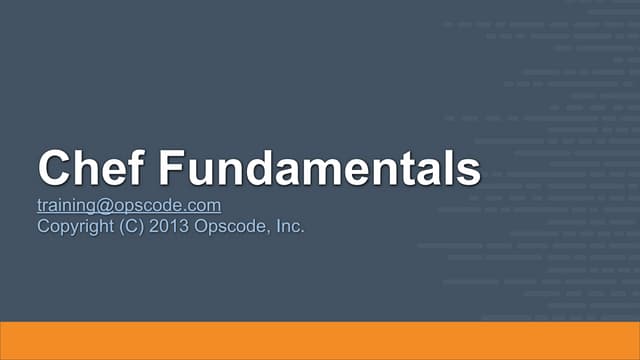 Chef Fundamentals

training@opscode.com
Copyright (C) 2013 Opscode, Inc.